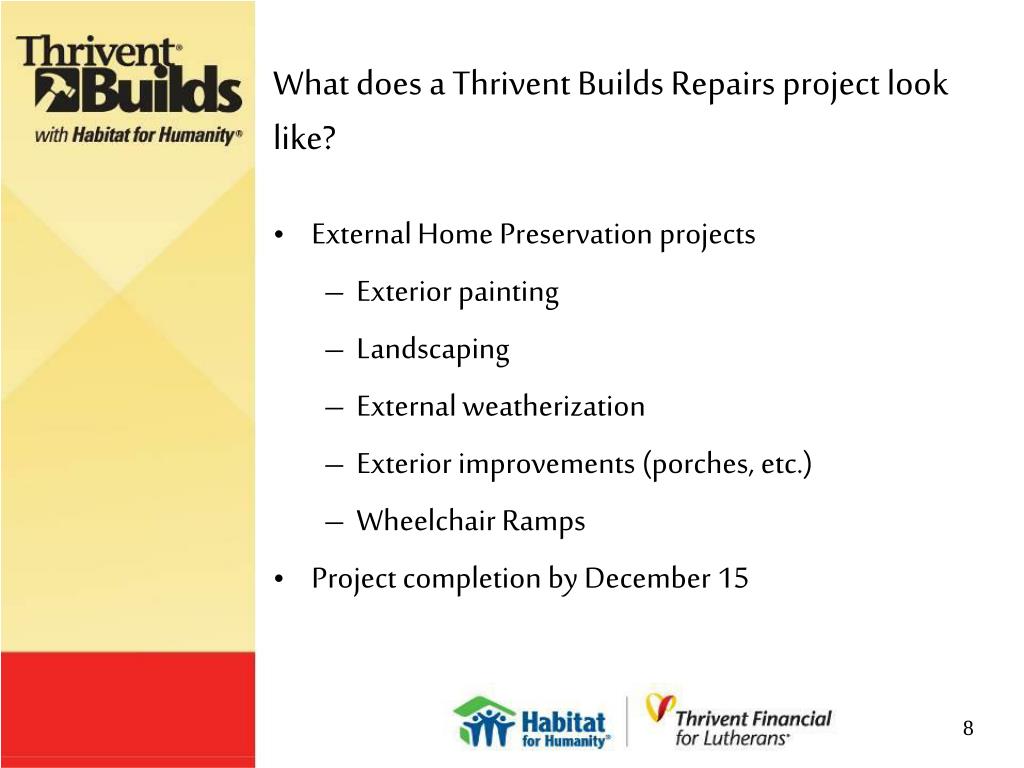 Thrivent® Builds
with Habitat for Humanity®

What does a Thrivent Builds Repairs project look like?

• External Home Preservation projects
 – Exterior painting
 – Landscaping
 – External weatherization
 – Exterior improvements (porches, etc.)
 – Wheelchair Ramps
• Project completion by December 15

Habitat for Humanity®
Thrivent Financial for Lutherans®

8